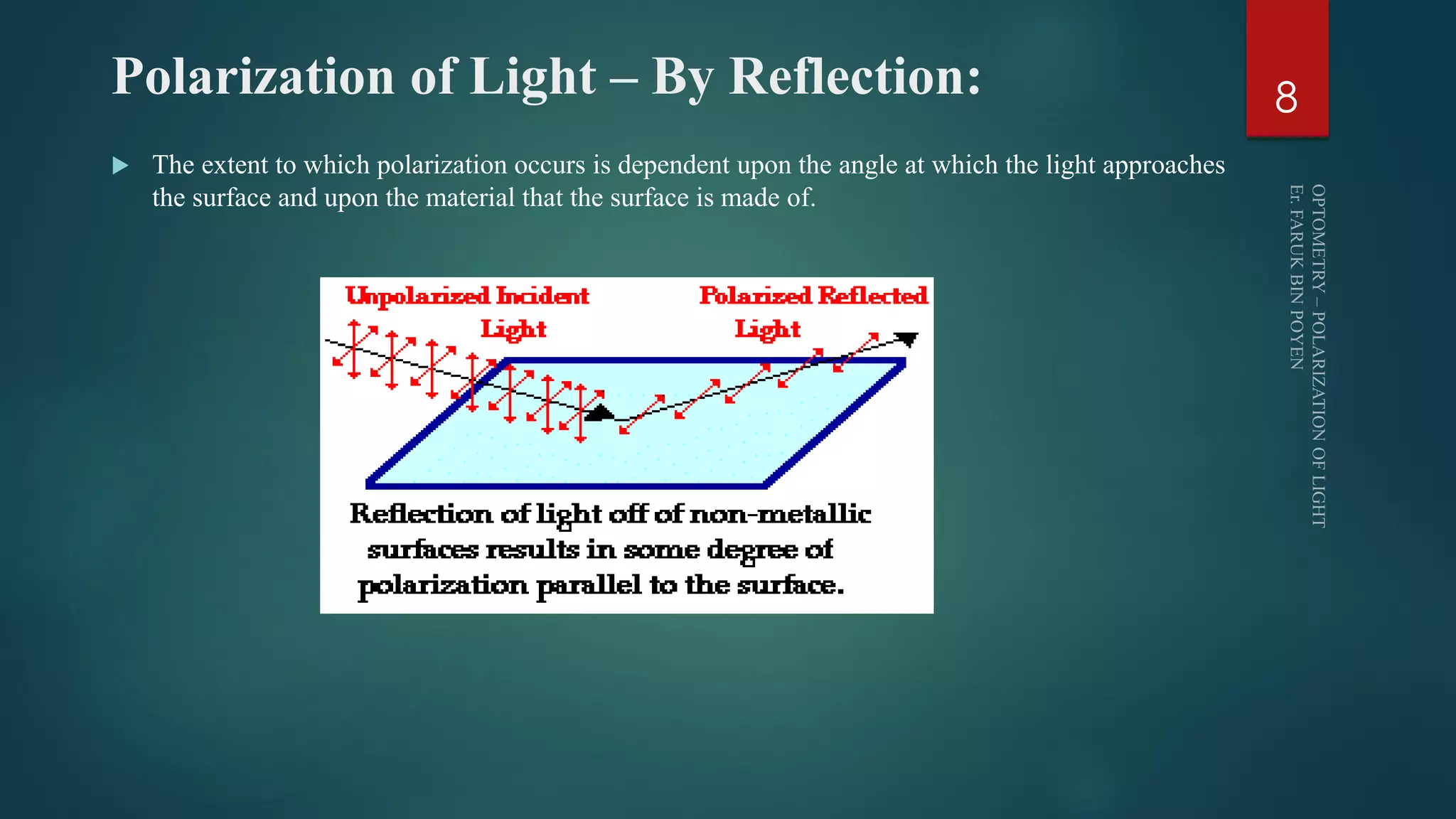 Polarization of Light – By Reflection:

8

The extent to which polarization occurs is dependent upon the angle at which the light approaches the surface and upon the material that the surface is made of.

Unpolarized Incident Light

Polarized Reflected Light

Reflection of light off of non-metallic surfaces results in some degree of polarization parallel to the surface.

OPTOMETRY – POLARIZATION OF LIGHT
Er. FARUK BIN POYEN